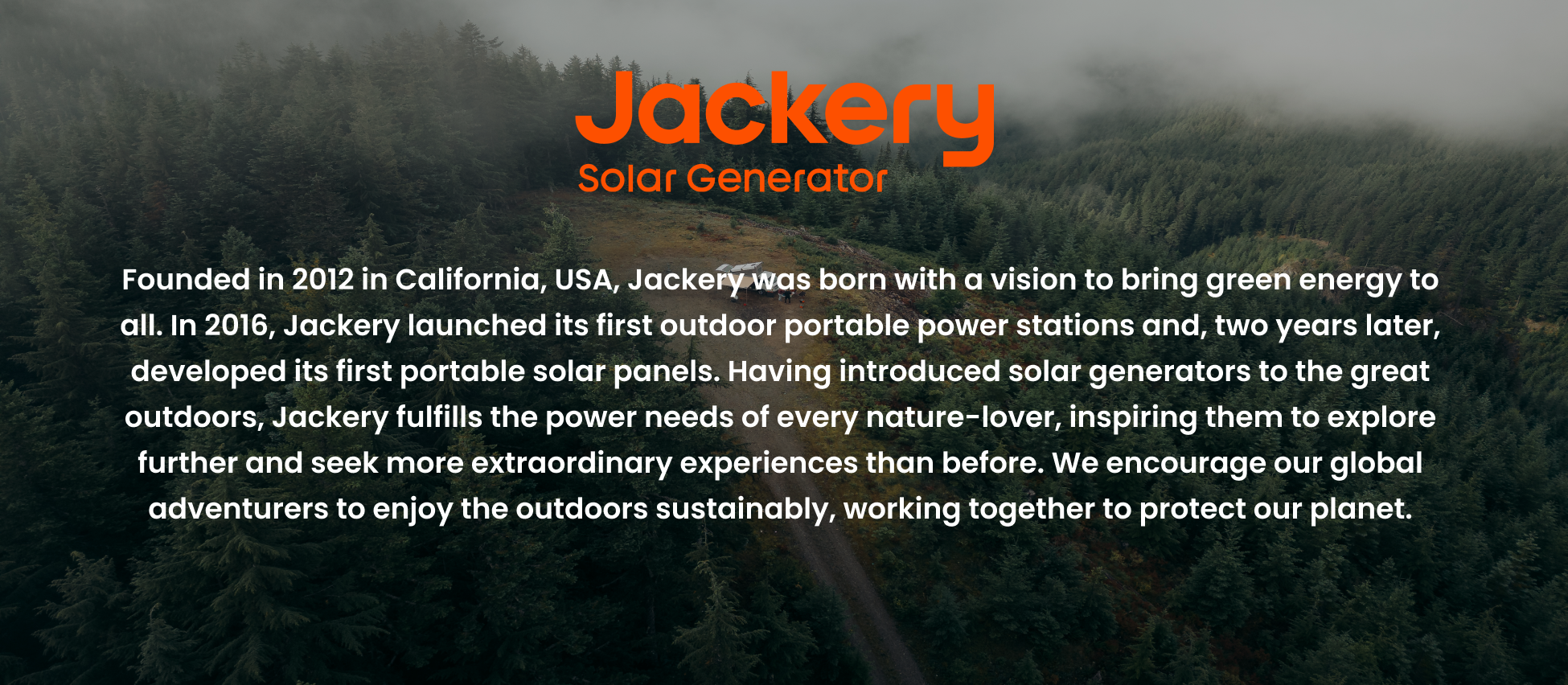 Jackery
Solar Generator

Founded in 2012 in California, USA, Jackery was born with a vision to bring green energy to all. In 2016, Jackery launched its first outdoor portable power stations and, two years later, developed its first portable solar panels. Having introduced solar generators to the great outdoors, Jackery fulfills the power needs of every nature-lover, inspiring them to explore further and seek more extraordinary experiences than before. We encourage our global adventurers to enjoy the outdoors sustainably, working together to protect our planet.